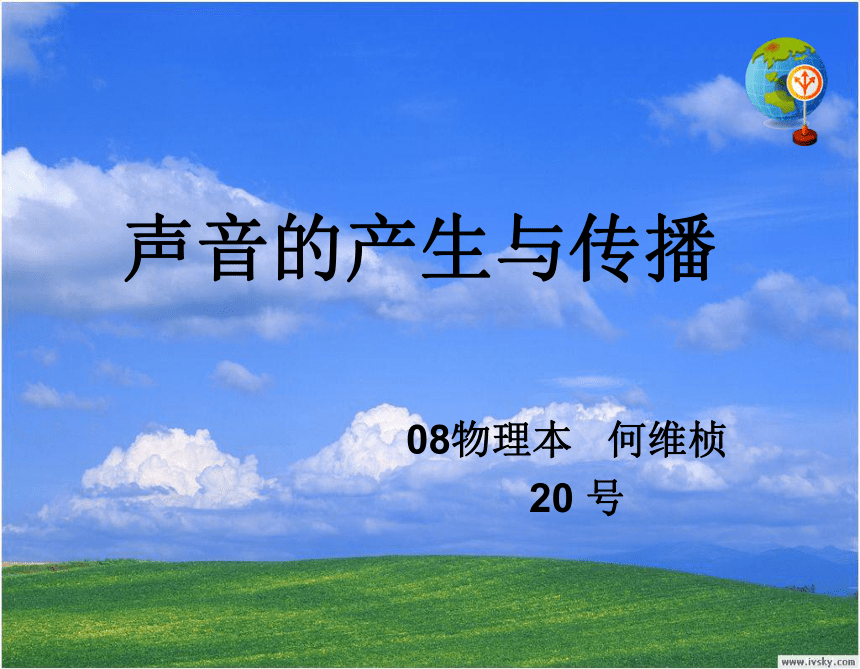 声音的产生与传播

08物理本　何维桢
20 号

www.ivsky.com